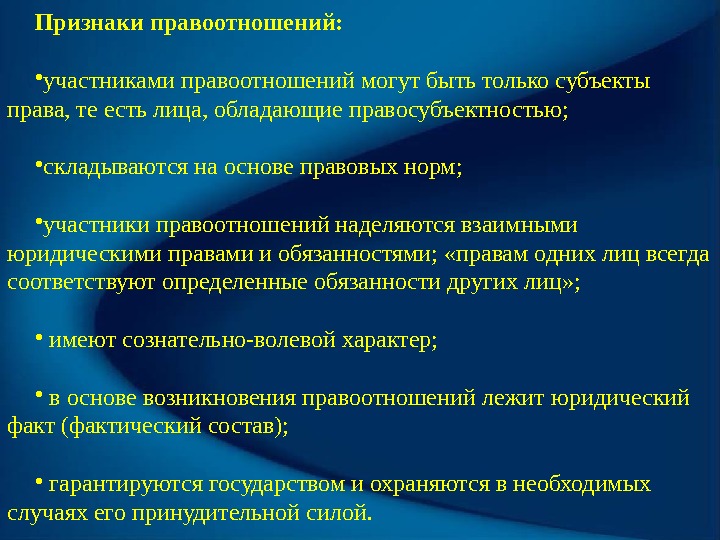 Признаки правоотношений:

•участниками правоотношений могут быть только субъекты права, те есть лица, обладающие правосубъектностью;

•складываются на основе правовых норм;

•участники правоотношений наделяются взаимными юридическими правами и обязанностями; «правам одних лиц всегда соответствуют определенные обязанности других лиц»;

• имеют сознательно-волевой характер;

• в основе возникновения правоотношений лежит юридический факт (фактический состав);

• гарантируются государством и охраняются в необходимых случаях его принудительной силой.